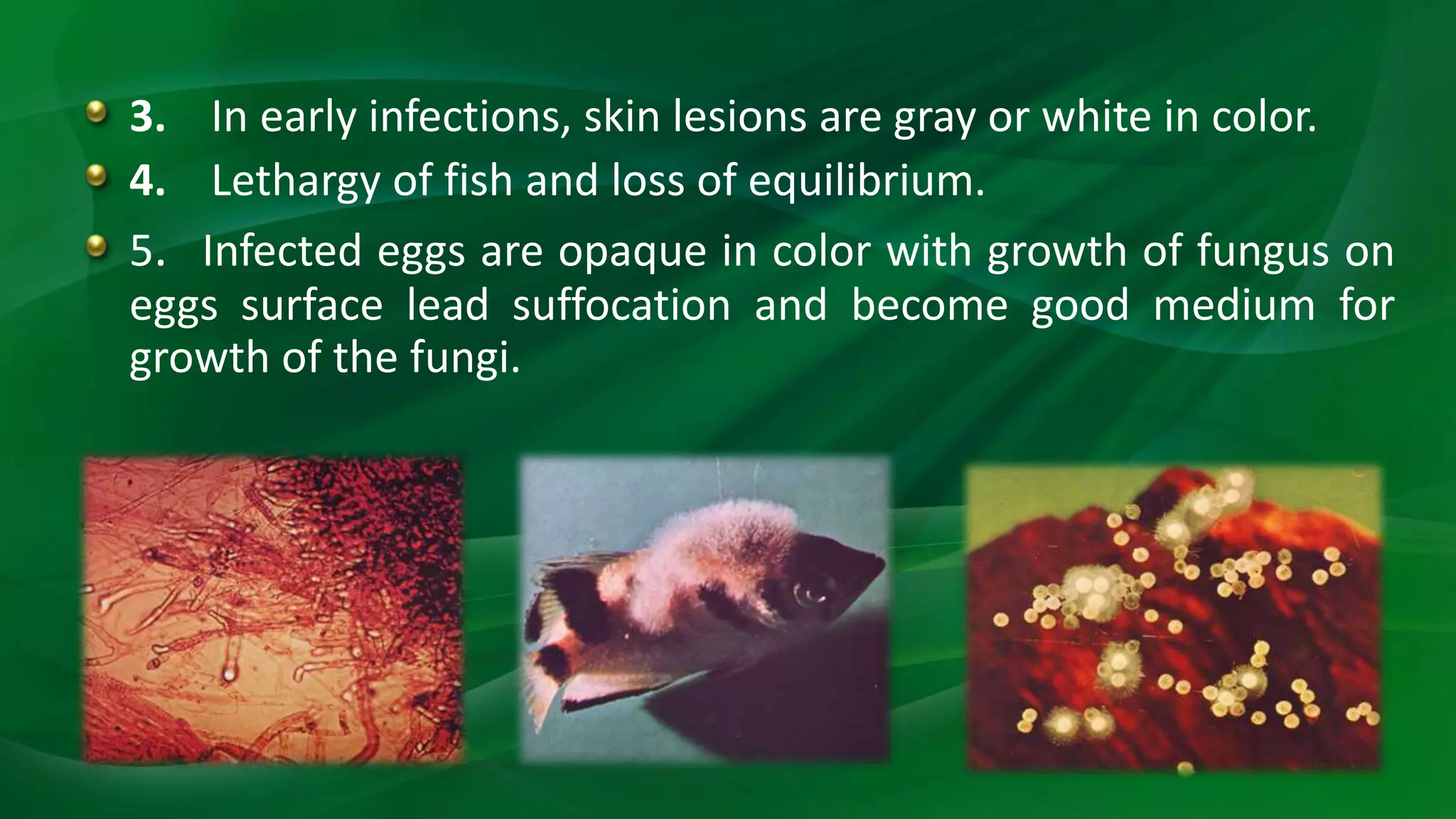 3. In early infections, skin lesions are gray or white in color.

4. Lethargy of fish and loss of equilibrium.

5. Infected eggs are opaque in color with growth of fungus on eggs surface lead suffocation and become good medium for growth of the fungi.